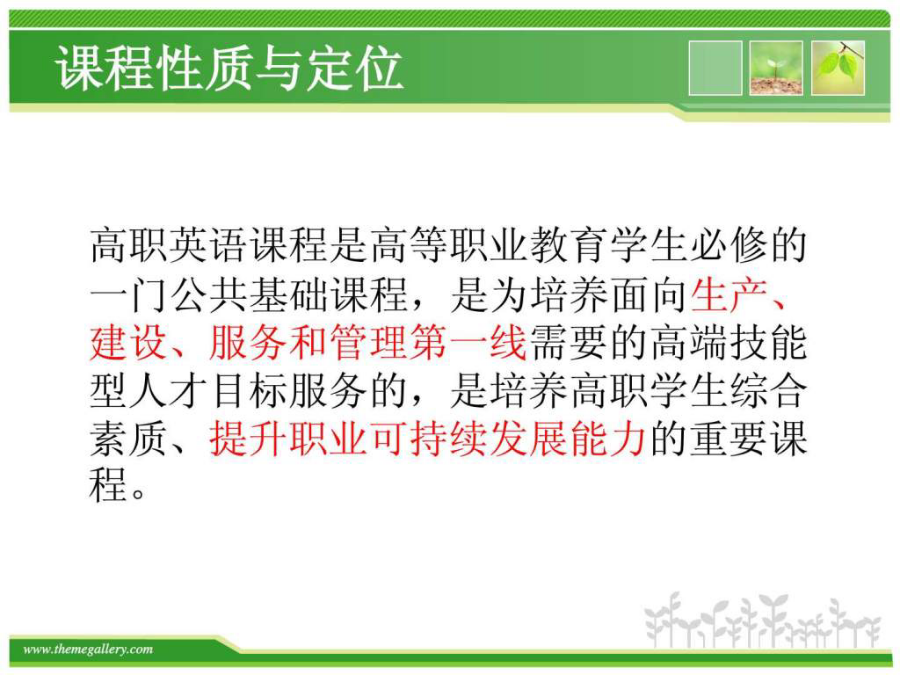 课程性质与定位

高职英语课程是高等职业教育学生必修的一门公共基础课程，是为培养面向生产、建设、服务和管理第一线需要的高端技能型人才目标服务的，是培养高职学生综合素质、提升职业可持续发展能力的重要课程。

www.themegallery.com